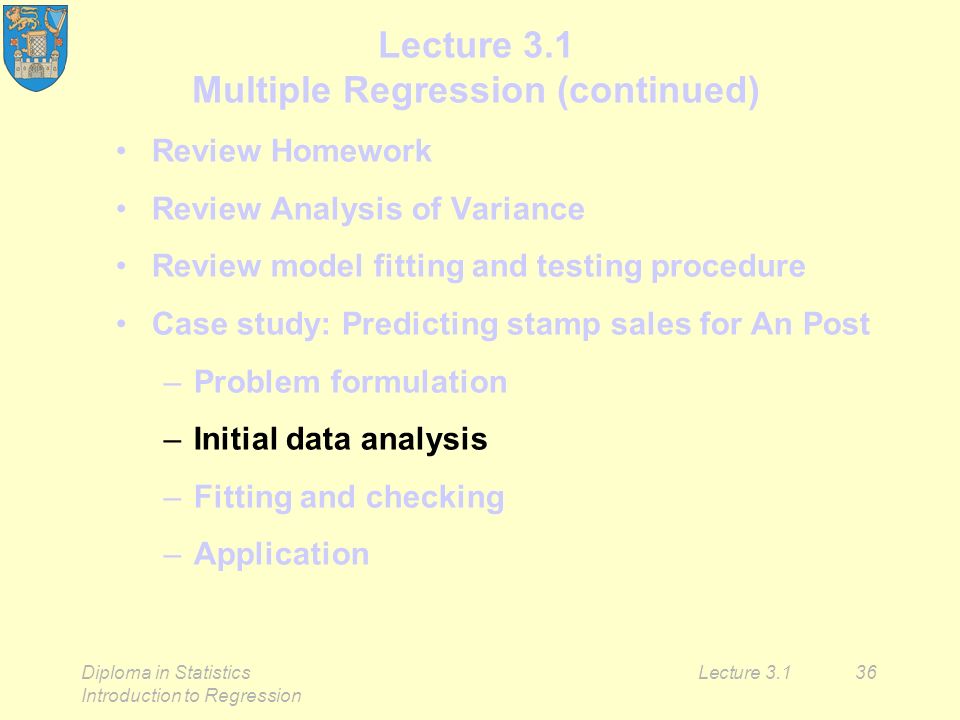 Lecture 3.1
Multiple Regression (continued)

• Review Homework
• Review Analysis of Variance
• Review model fitting and testing procedure
• Case study: Predicting stamp sales for An Post
– Problem formulation
– Initial data analysis
– Fitting and checking
– Application

Diploma in Statistics
Introduction to Regression

Lecture 3.1

36